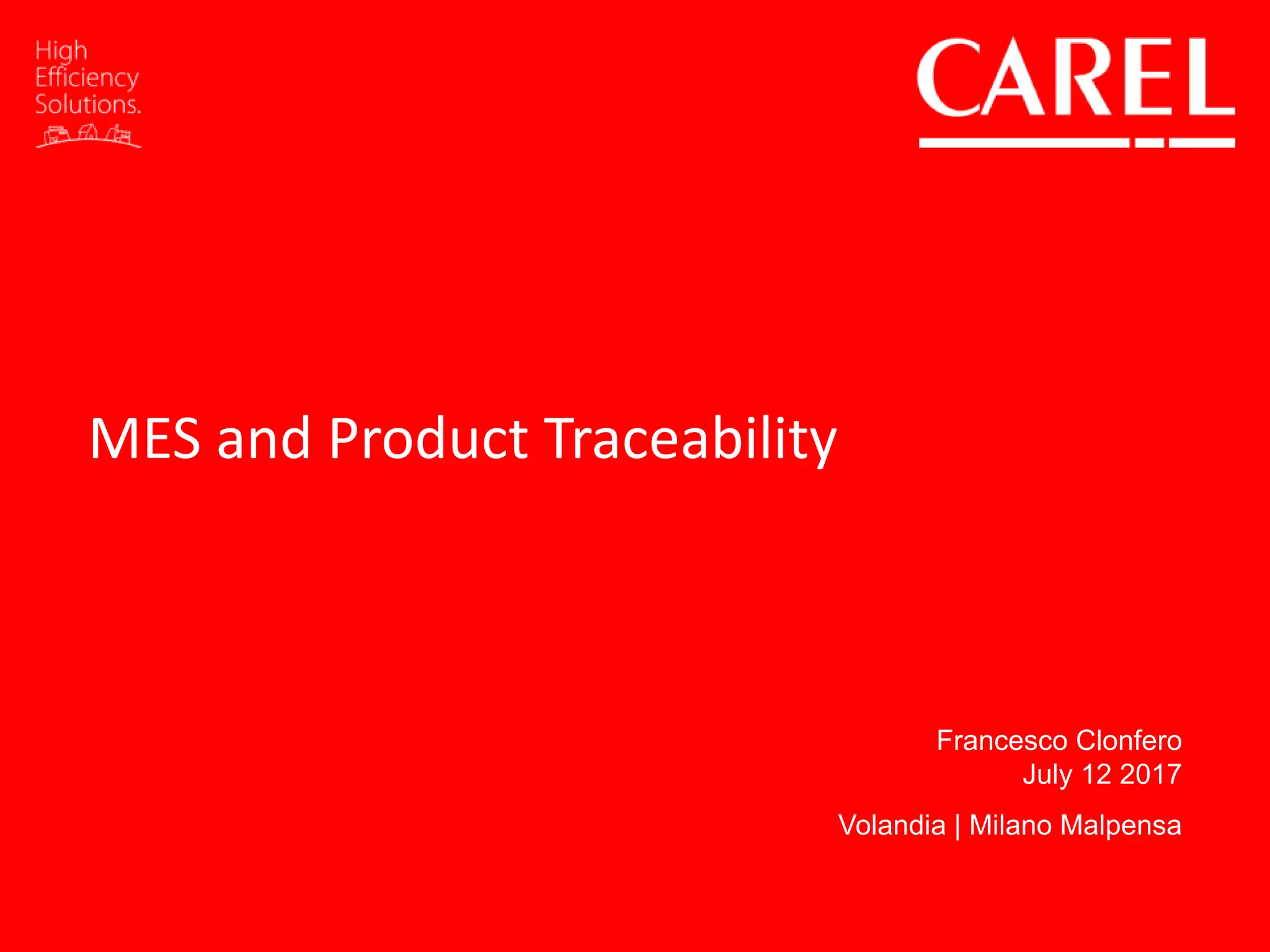 High Efficiency Solutions.

CAREL

MES and Product Traceability

Francesco Clonfero
July 12 2017

Volandia | Milano Malpensa